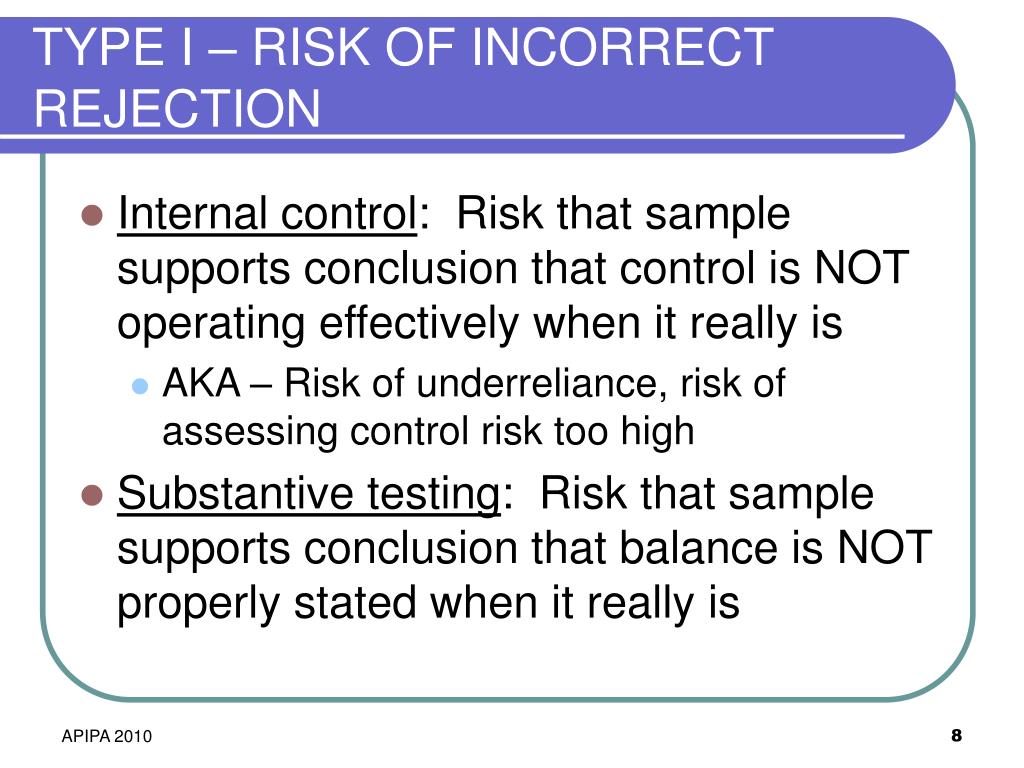 TYPE I – RISK OF INCORRECT REJECTION

Internal control: Risk that sample supports conclusion that control is NOT operating effectively when it really is

AKA – Risk of underreliance, risk of assessing control risk too high

Substantive testing: Risk that sample supports conclusion that balance is NOT properly stated when it really is

APIPA 2010

8